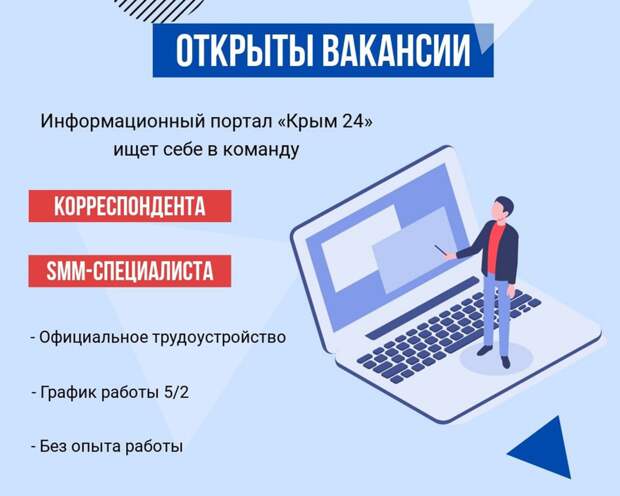 ОТКРЫТЫ ВАКАНСИИ

Информационный портал «Крым 24» ищет себе в команду

КОРРЕСПОНДЕНТА

SMM-СПЕЦИАЛИСТА

- Официальное трудоустройство

- График работы 5/2

- Без опыта работы